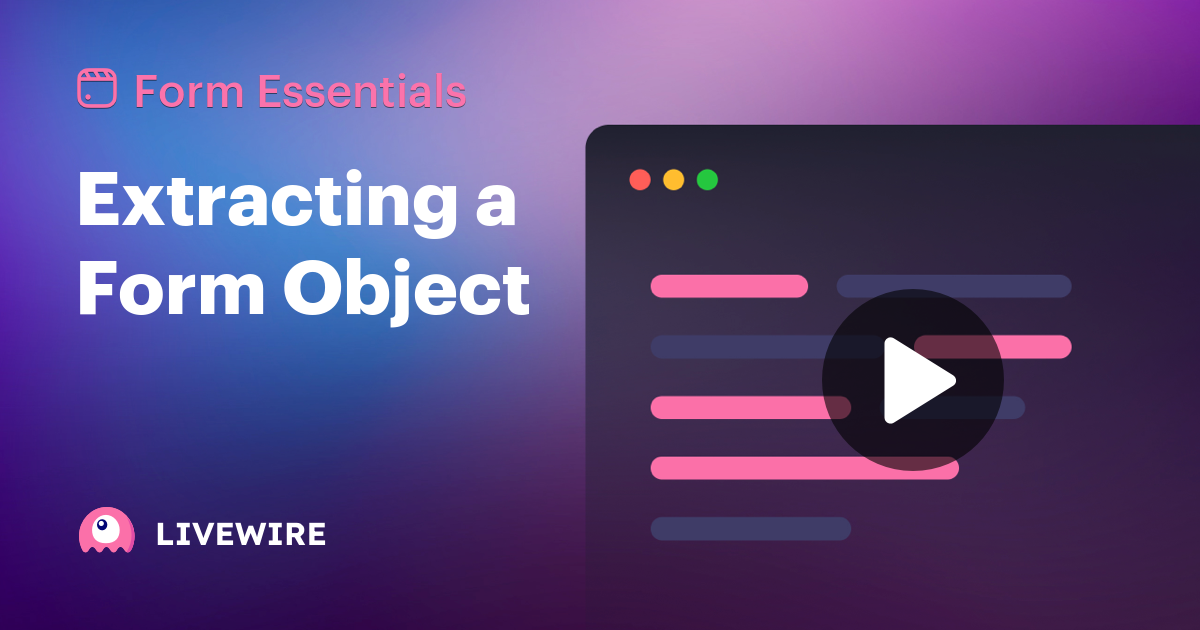 Form Essentials

Extracting a Form Object

LIVEWIRE